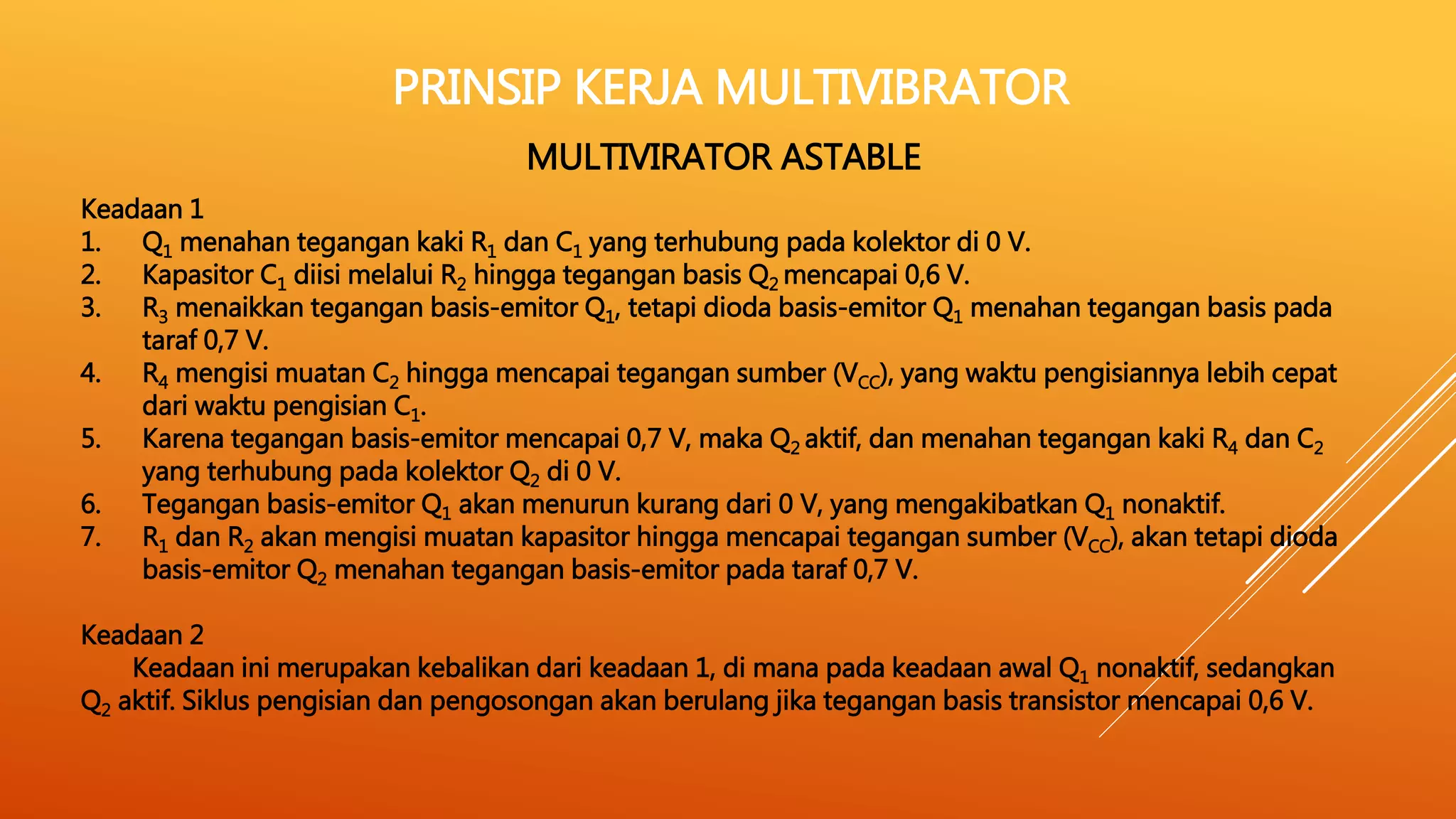 PRINSIP KERJA MULTIVIBRATOR

MULTIVIRATOR ASTABLE

Keadaan 1

1. $Q_1$ menahan tegangan kaki $R_1$ dan $C_1$ yang terhubung pada kolektor di 0 V.
2. Kapasitor $C_1$ diisi melalui $R_2$ hingga tegangan basis $Q_2$ mencapai 0,6 V.
3. $R_3$ menaikkan tegangan basis-emitor $Q_1$, tetapi dioda basis-emitor $Q_1$ menahan tegangan basis pada taraf 0,7 V.
4. $R_4$ mengisi muatan $C_2$ hingga mencapai tegangan sumber ($V_{CC}$), yang waktu pengisiannya lebih cepat dari waktu pengisian $C_1$.
5. Karena tegangan basis-emitor mencapai 0,7 V, maka $Q_2$ aktif, dan menahan tegangan kaki $R_4$ dan $C_2$ yang terhubung pada kolektor $Q_2$ di 0 V.
6. Tegangan basis-emitor $Q_1$ akan menurun kurang dari 0 V, yang mengakibatkan $Q_1$ nonaktif.
7. $R_1$ dan $R_2$ akan mengisi muatan kapasitor hingga mencapai tegangan sumber ($V_{CC}$), akan tetapi dioda basis-emitor $Q_2$ menahan tegangan basis-emitor pada taraf 0,7 V.

Keadaan 2

Keadaan ini merupakan kebalikan dari keadaan 1, di mana pada keadaan awal $Q_1$ nonaktif, sedangkan $Q_2$ aktif. Siklus pengisian dan pengosongan akan berulang jika tegangan basis transistor mencapai 0,6 V.